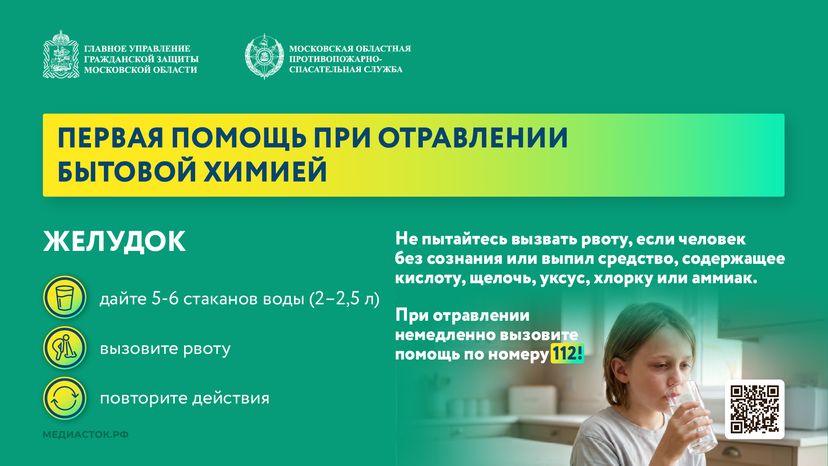 ГЛАВНОЕ УПРАВЛЕНИЕ ГРАЖДАНСКОЙ ЗАЩИТЫ МОСКОВСКОЙ ОБЛАСТИ

МОСКОВСКАЯ ОБЛАСТНАЯ ПРОТИВОПОЖАРНО-СПАСАТЕЛЬНАЯ СЛУЖБА

ПЕРВАЯ ПОМОЩЬ ПРИ ОТРАВЛЕНИИ БЫТОВОЙ ХИМИЕЙ

ЖЕЛУДОК

дайте 5-6 стаканов воды (2–2,5 л)

вызовите рвоту

повторите действия

Не пытайтесь вызвать рвоту, если человек без сознания или выпил средство, содержащее кислоту, щелочь, уксус, хлорку или аммиак.

При отравлении немедленно вызовите помощь по номеру 112!

МЕДИАСТОК.РФ